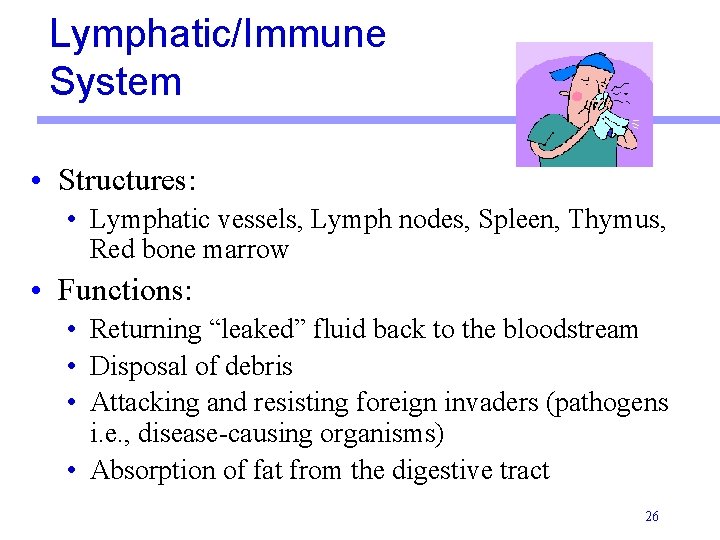 Lymphatic/Immune System

• Structures:
  • Lymphatic vessels, Lymph nodes, Spleen, Thymus, Red bone marrow
• Functions:
  • Returning “leaked” fluid back to the bloodstream
  • Disposal of debris
  • Attacking and resisting foreign invaders (pathogens i.e., disease-causing organisms)
  • Absorption of fat from the digestive tract

26